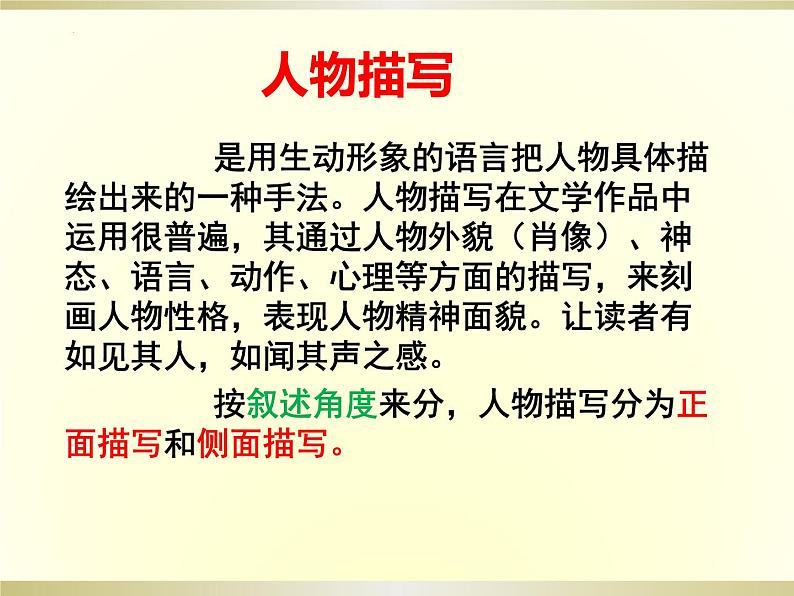 人物描写

是用生动形象的语言把人物具体描绘出来的一种手法。人物描写在文学作品中运用很普遍，其通过人物外貌（肖像）、神态、语言、动作、心理等方面的描写，来刻画人物性格，表现人物精神面貌。让读者有如见其人，如闻其声之感。

按叙述角度来分，人物描写分为正面描写和侧面描写。